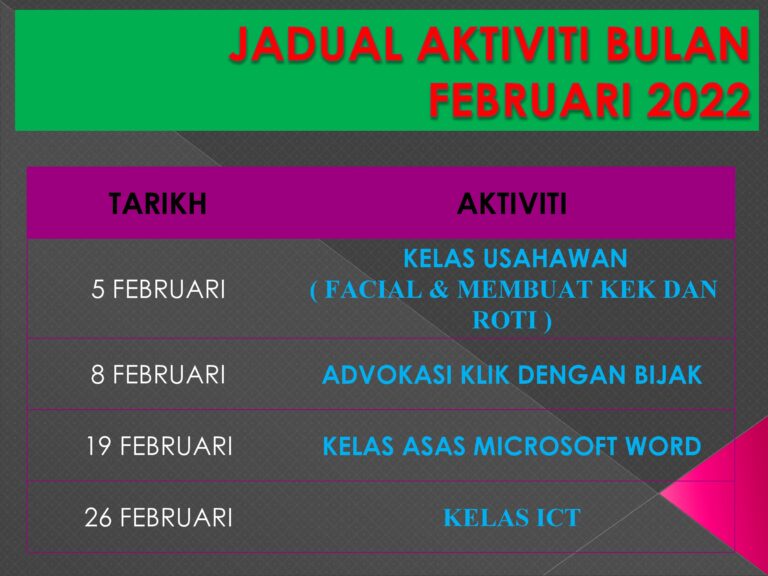 JADUAL AKTIVITI BULAN FEBRUARI 2022

| TARIKH | AKTIVITI |
|---|---|
| 5 FEBRUARI | KELAS USAHAWAN ( FACIAL & MEMBUAT KEK DAN ROTI ) |
| 8 FEBRUARI | ADVOKASI KLIK DENGAN BIJAK |
| 19 FEBRUARI | KELAS ASAS MICROSOFT WORD |
| 26 FEBRUARI | KELAS ICT |